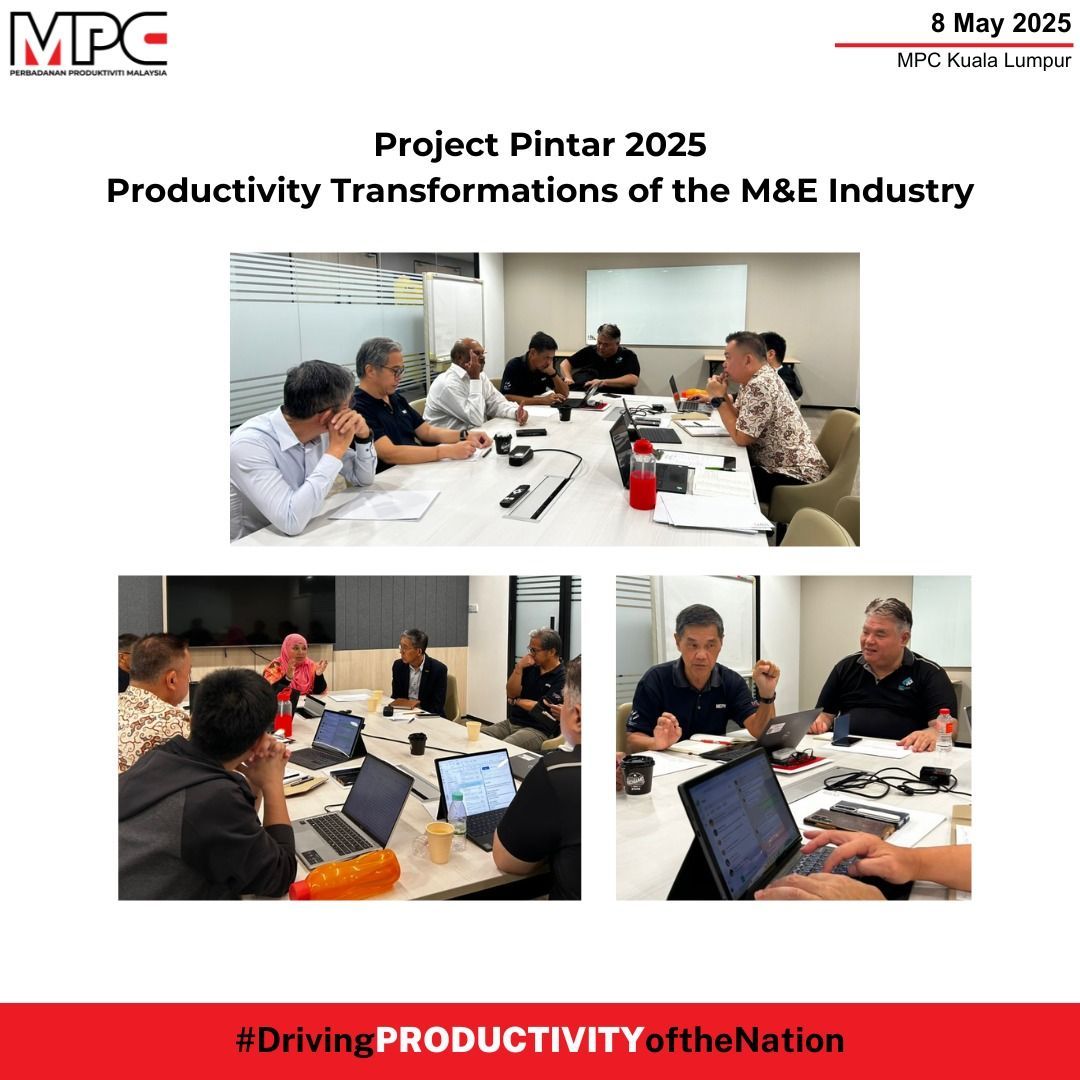 MPC
PERBADANAN PRODUKTIVITI MALAYSIA

8 May 2025
MPC Kuala Lumpur

Project Pintar 2025
Productivity Transformations of the M&E Industry

#DrivingPRODUCTIVITYoftheNation